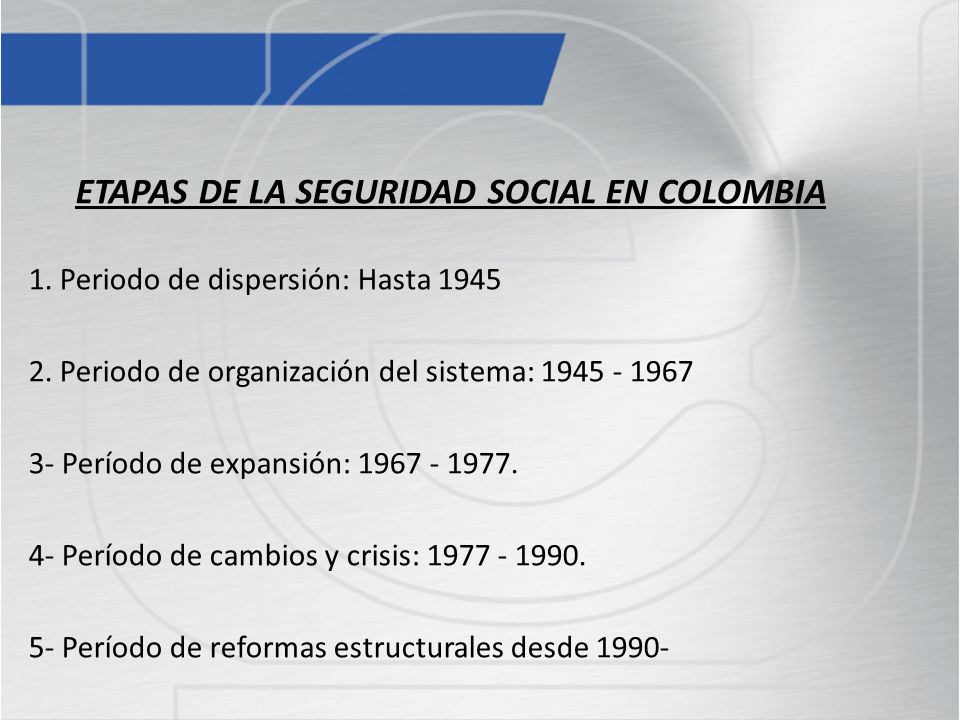 ETAPAS DE LA SEGURIDAD SOCIAL EN COLOMBIA

1. Periodo de dispersión: Hasta 1945

2. Periodo de organización del sistema: 1945 - 1967

3- Período de expansión: 1967 - 1977.

4- Período de cambios y crisis: 1977 - 1990.

5- Período de reformas estructurales desde 1990-